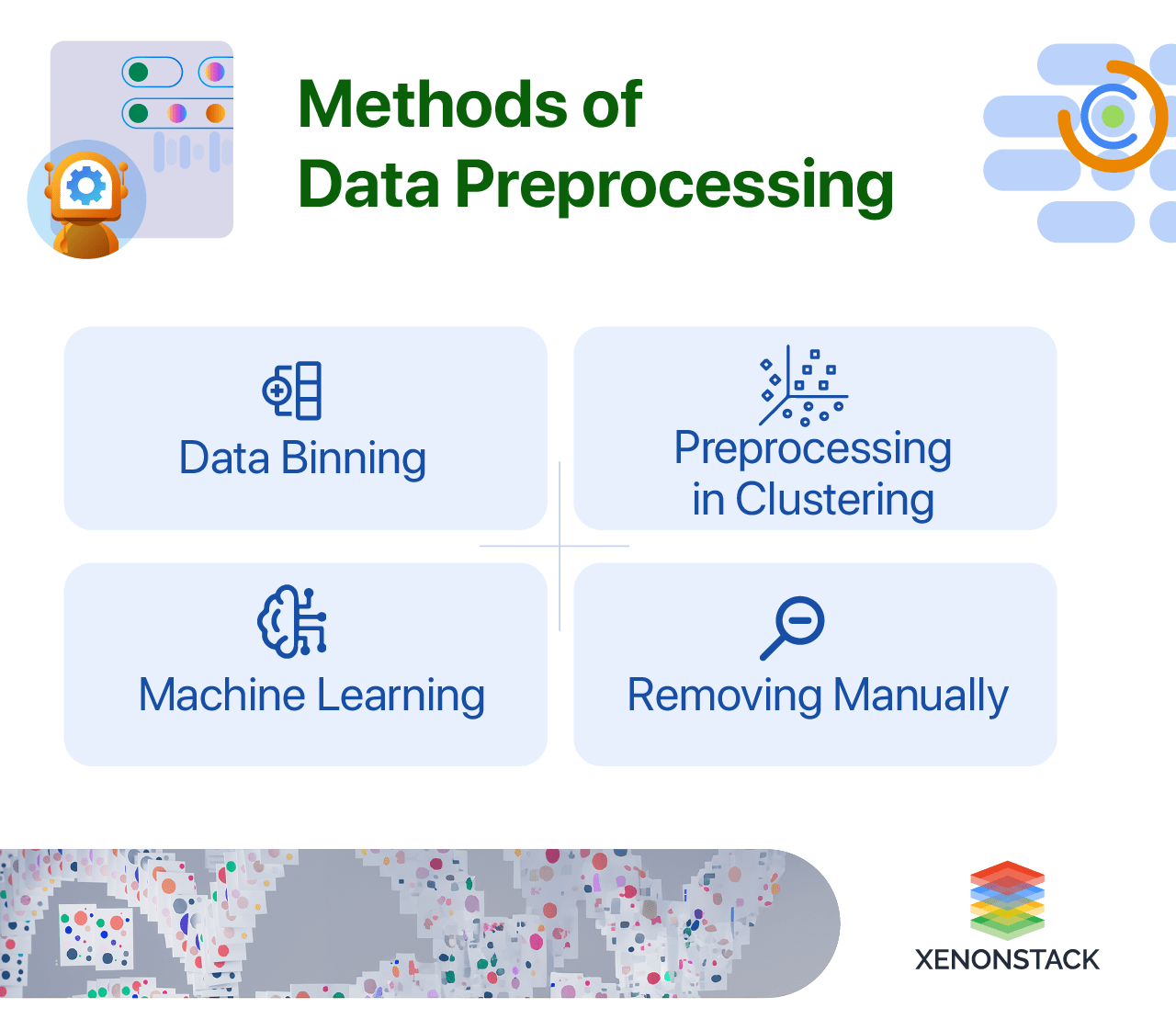 Methods of Data Preprocessing

Data Binning

Preprocessing in Clustering

Machine Learning

Removing Manually

XENONSTACK